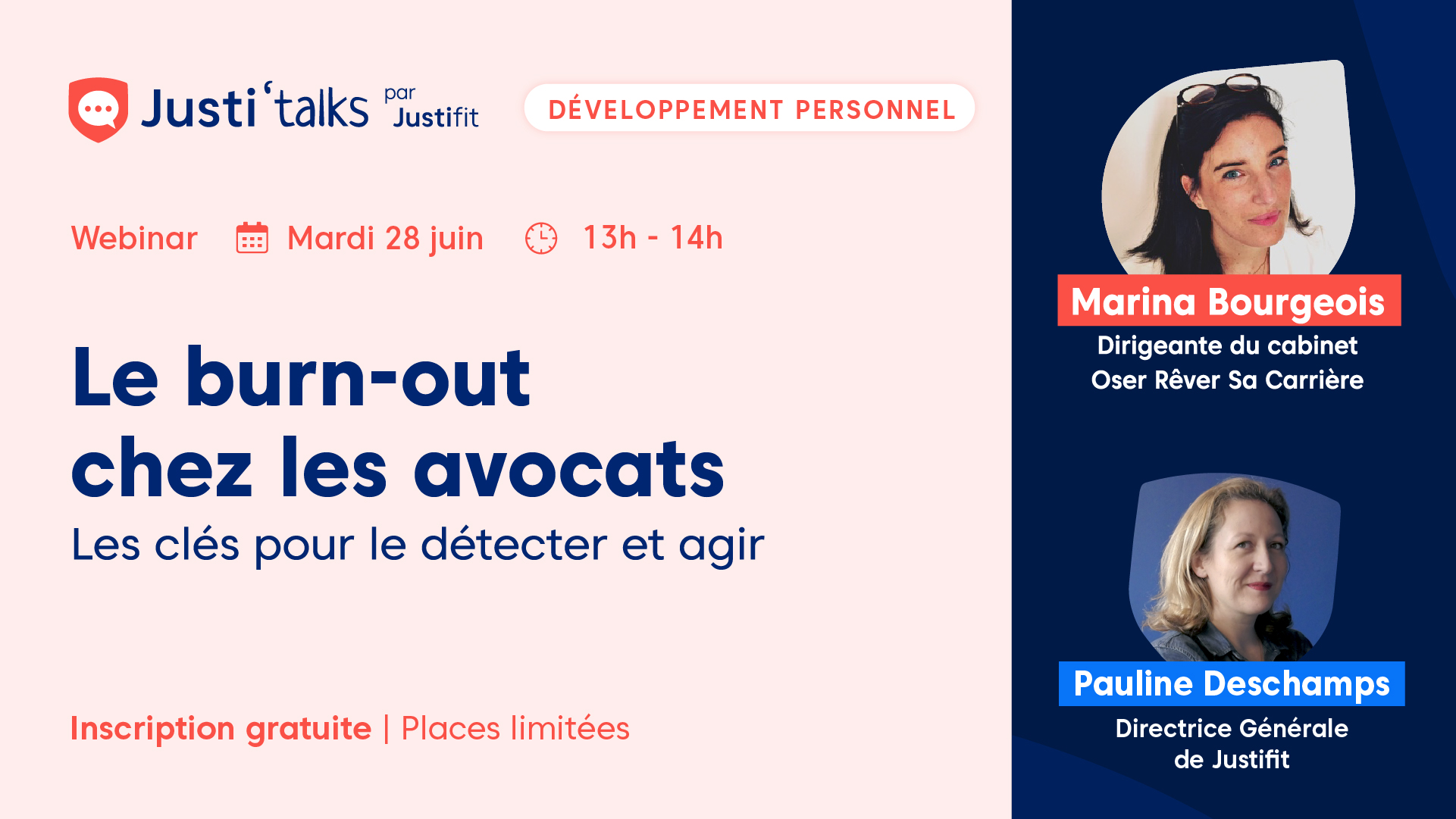 Justi'talks par Justifit

DÉVELOPPEMENT PERSONNEL

Webinar Mardi 28 juin 13h - 14h

Le burn-out chez les avocats

Les clés pour le détecter et agir

Inscription gratuite | Places limitées

Marina Bourgeois
Dirigeante du cabinet Oser Rêver Sa Carrière

Pauline Deschamps
Directrice Générale de Justifit